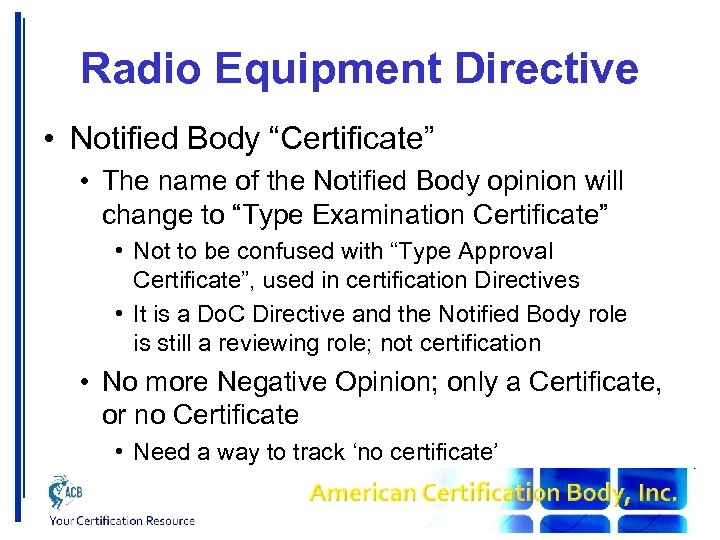 Radio Equipment Directive

• Notified Body “Certificate”

• The name of the Notified Body opinion will change to “Type Examination Certificate”

• Not to be confused with “Type Approval Certificate”, used in certification Directives

• It is a DoC Directive and the Notified Body role is still a reviewing role; not certification

• No more Negative Opinion; only a Certificate, or no Certificate

• Need a way to track ‘no certificate’

ACB
Your Certification Resource

American Certification Body, Inc.